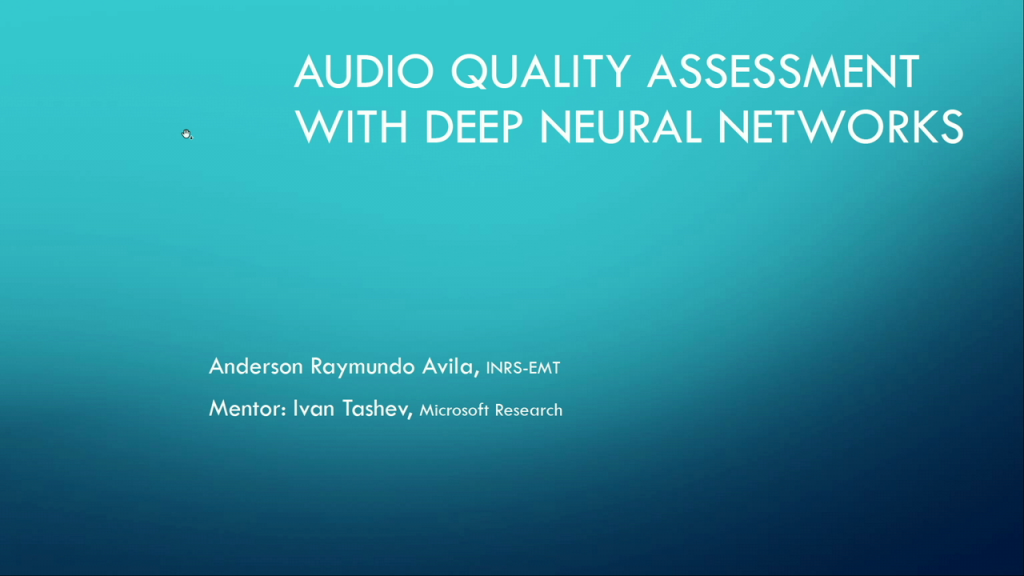 AUDIO QUALITY ASSESSMENT WITH DEEP NEURAL NETWORKS

Anderson Raymundo Avila, INRS-EMT

Mentor: Ivan Tashev, Microsoft Research